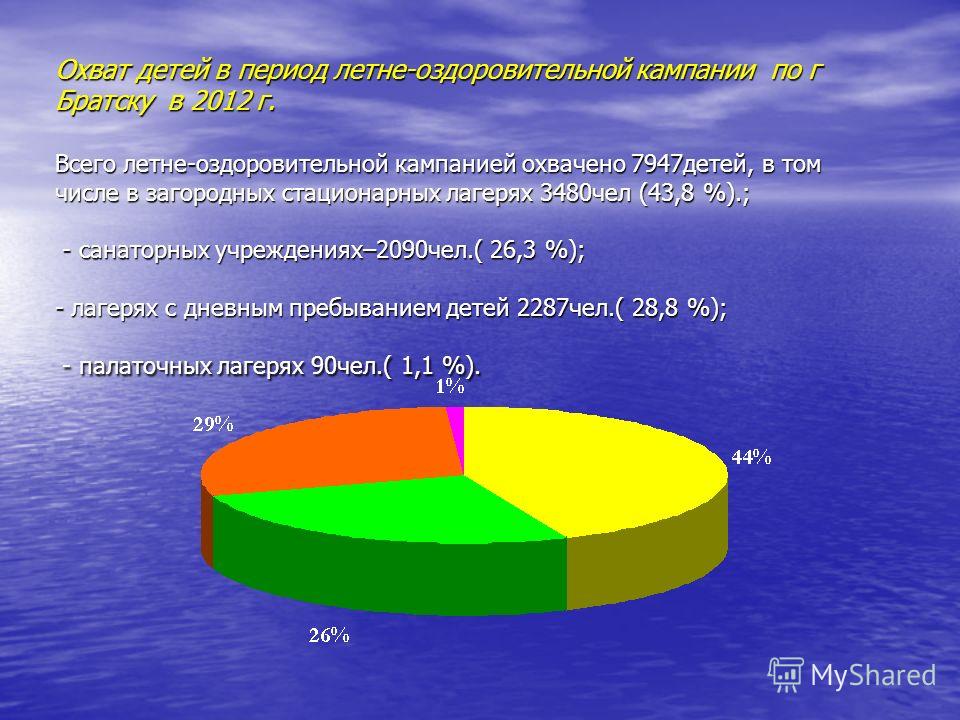 Охват детей в период летне-оздоровительной кампании по г Братску в 2012 г.

Всего летне-оздоровительной кампанией охвачено 7947детей, в том числе в загородных стационарных лагерях 3480чел (43,8 %).;

- санаторных учреждениях–2090чел.( 26,3 %);

- лагерях с дневным пребыванием детей 2287чел.( 28,8 %);

- палаточных лагерях 90чел.( 1,1 %).

1%
29%
44%
26%

MyShared